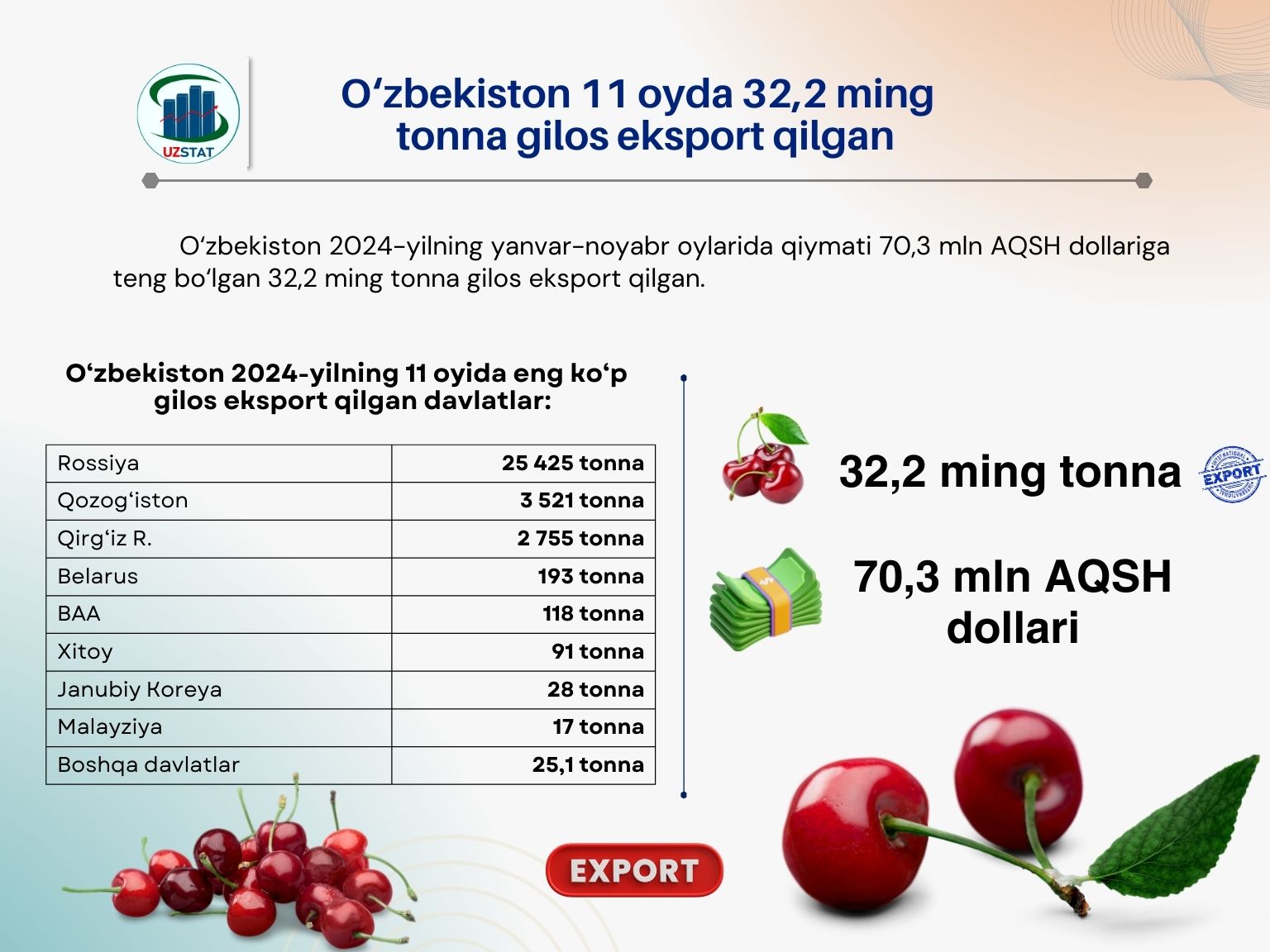 UZSTAT

O‘zbekiston 11 oyda 32,2 ming tonna gilos eksport qilgan

O‘zbekiston 2024-yilning yanvar-noyabr oylarida qiymati 70,3 mln AQSH dollariga teng bo‘lgan 32,2 ming tonna gilos eksport qilgan.

O‘zbekiston 2024-yilning 11 oyida eng ko‘p gilos eksport qilgan davlatlar:

| Rossiya | 25 425 tonna |
|---|---|
| Qozog‘iston | 3 521 tonna |
| Qirg‘iz R. | 2 755 tonna |
| Belarus | 193 tonna |
| BAA | 118 tonna |
| Xitoy | 91 tonna |
| Janubiy Koreya | 28 tonna |
| Malayziya | 17 tonna |
| Boshqa davlatlar | 25,1 tonna |

32,2 ming tonna

EXPORT

70,3 mln AQSH dollari

EXPORT